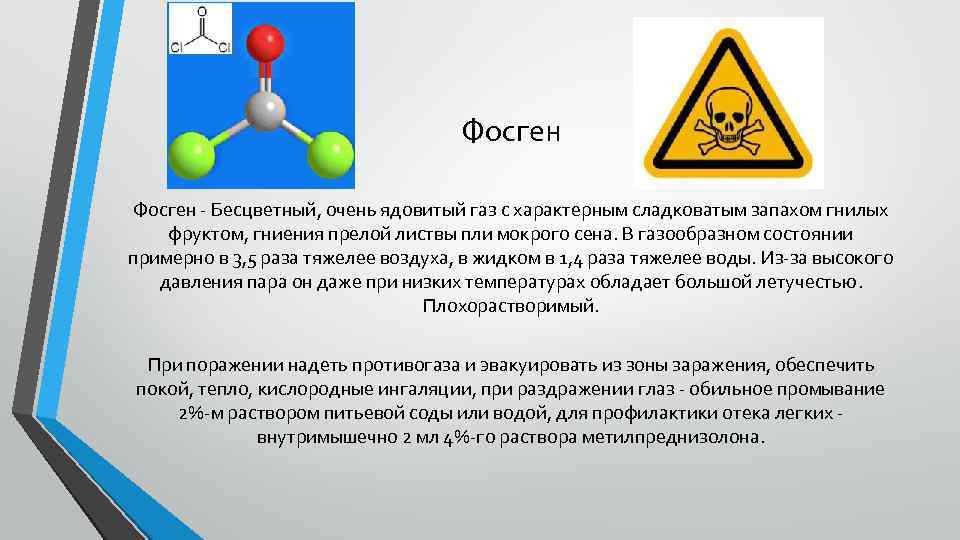 O
Cl Cl

Фосген

Фосген - Бесцветный, очень ядовитый газ с характерным сладковатым запахом гнилых фруктом, гниения прелой листвы пли мокрого сена. В газообразном состоянии примерно в 3,5 раза тяжелее воздуха, в жидком в 1,4 раза тяжелее воды. Из-за высокого давления пара он даже при низких температурах обладает большой летучестью. Плохорастворимый.

При поражении надеть противогаза и эвакуировать из зоны заражения, обеспечить покой, тепло, кислородные ингаляции, при раздражении глаз - обильное промывание 2%-м раствором питьевой соды или водой, для профилактики отека легких - внутримышечно 2 мл 4%-го раствора метилпреднизолона.